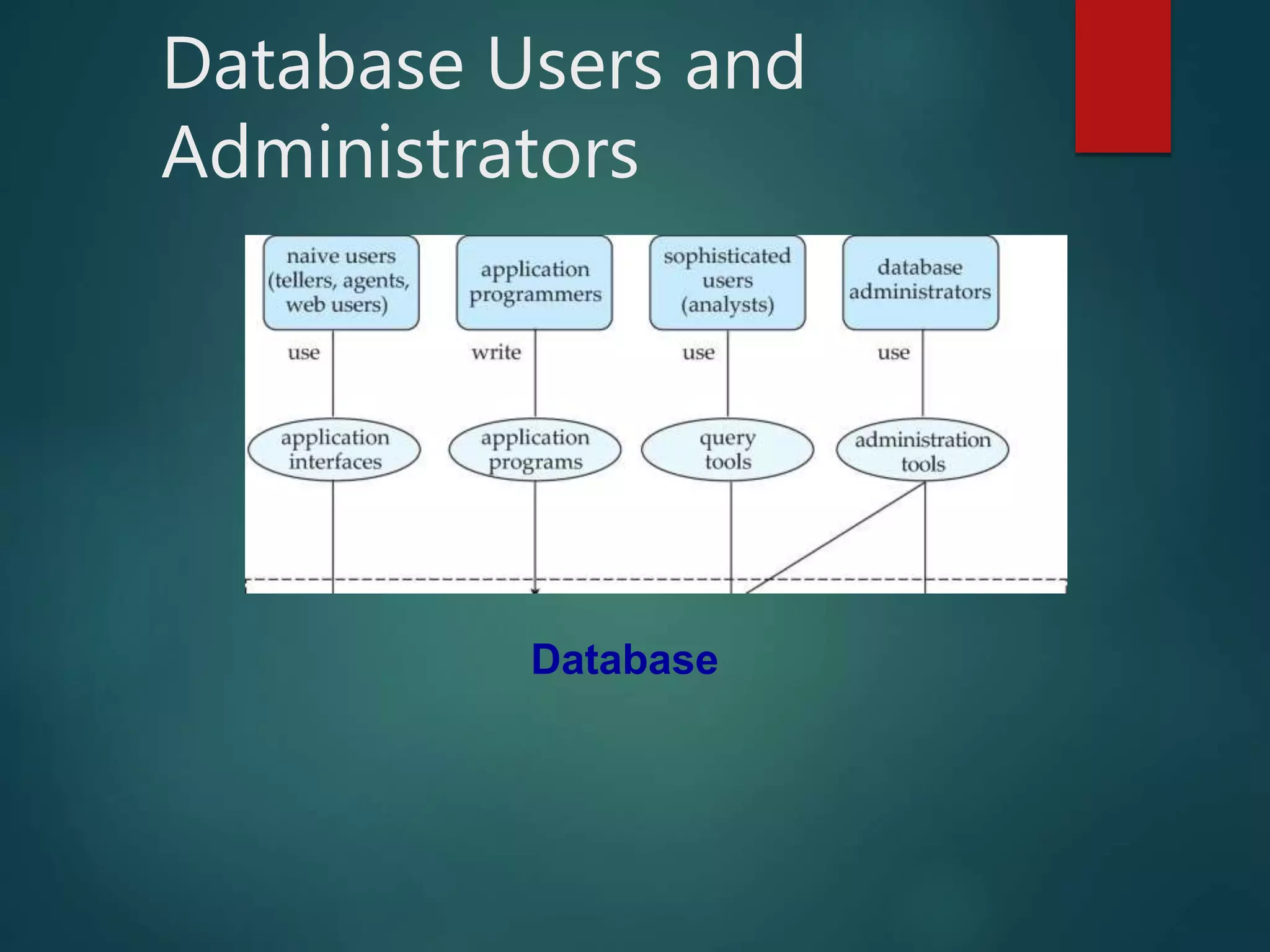 Database Users and Administrators

naive users (tellers, agents, web users)

application programmers

sophisticated users (analysts)

database administrators

use

write

use

use

application interfaces

application programs

query tools

administration tools

Database